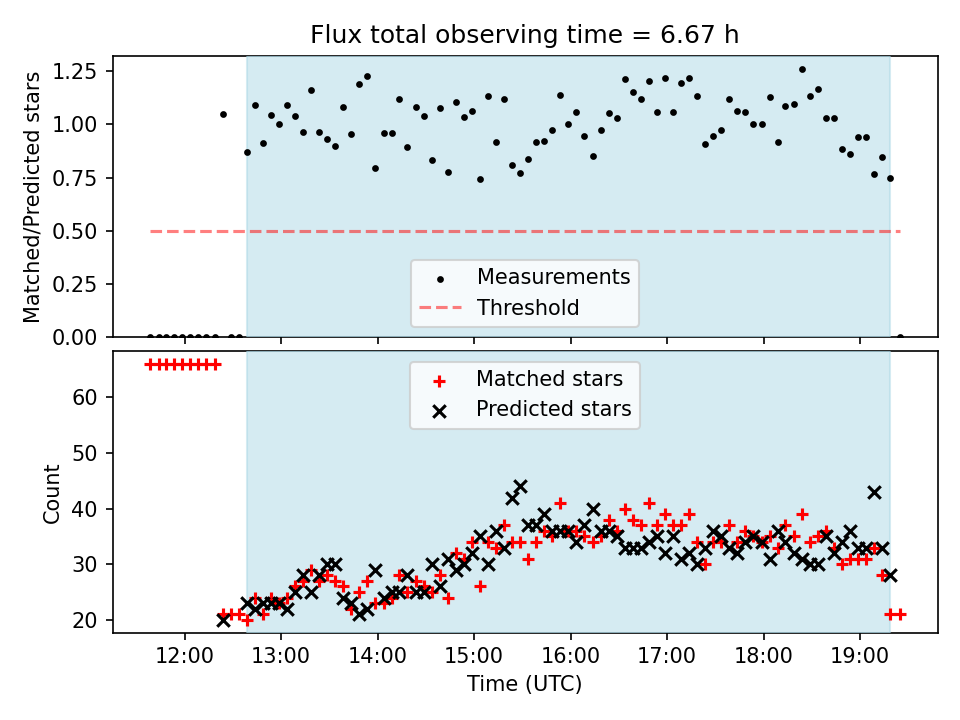 Flux total observing time = 6.67 h

Matched/Predicted stars

1.25
1.00
0.75
0.50
0.25
0.00

Measurements
Threshold

Count

60
50
40
30
20

Matched stars
Predicted stars

12:00
13:00
14:00
15:00
16:00
17:00
18:00
19:00

Time (UTC)